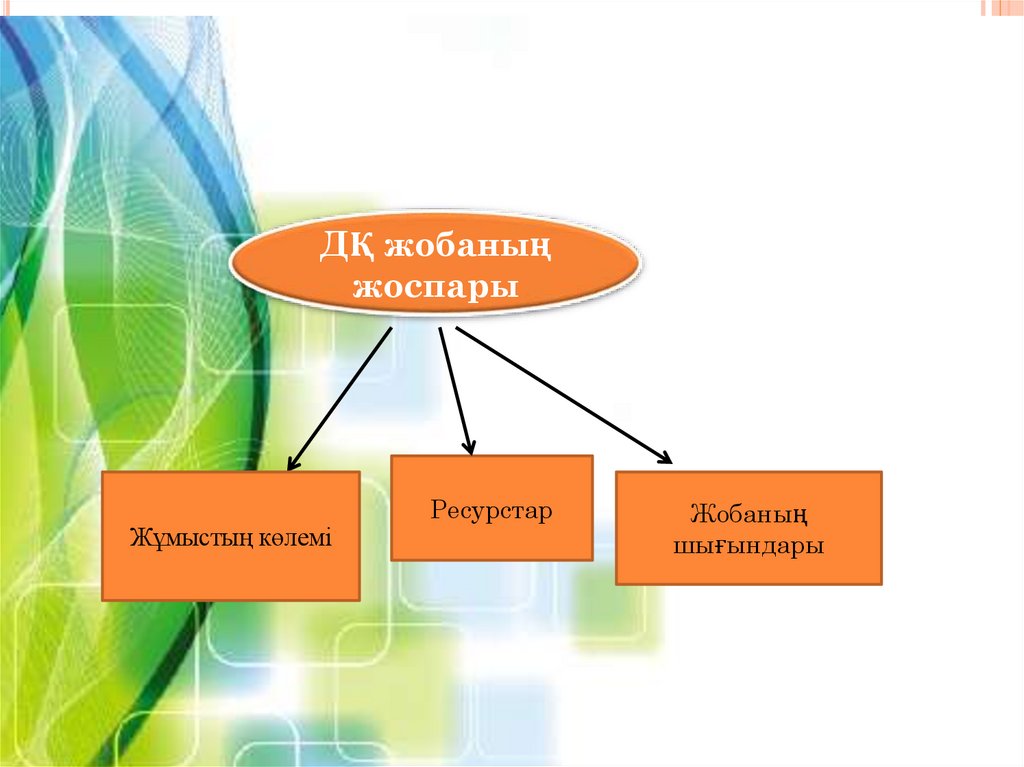 ДҚ жобаның жоспары

Жұмыстың көлемі

Ресурстар

Жобаның шығындары